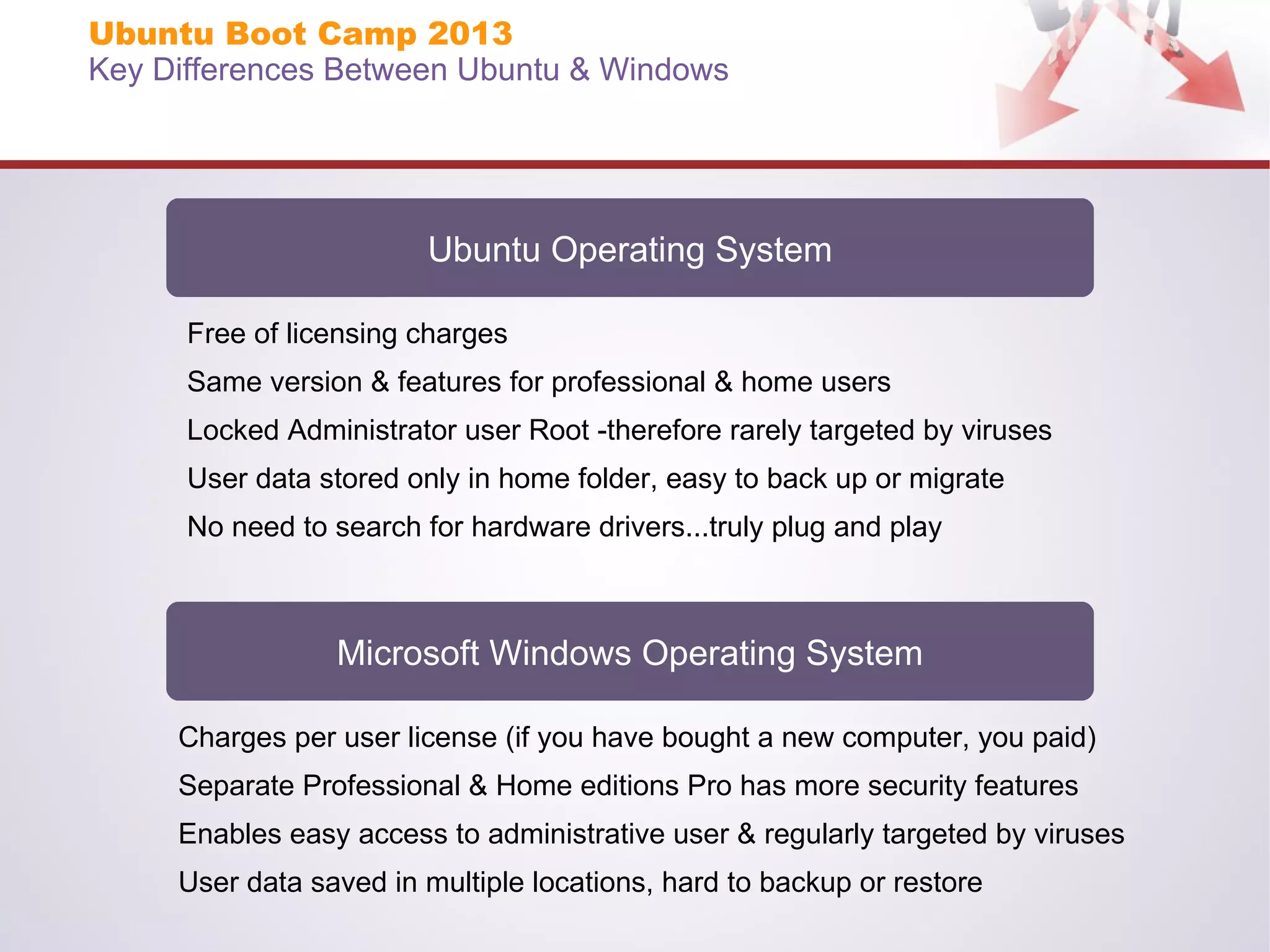 Ubuntu Boot Camp 2013
Key Differences Between Ubuntu & Windows

Ubuntu Operating System

Free of licensing charges

Same version & features for professional & home users

Locked Administrator user Root -therefore rarely targeted by viruses

User data stored only in home folder, easy to back up or migrate

No need to search for hardware drivers...truly plug and play

Microsoft Windows Operating System

Charges per user license (if you have bought a new computer, you paid)

Separate Professional & Home editions Pro has more security features

Enables easy access to administrative user & regularly targeted by viruses

User data saved in multiple locations, hard to backup or restore